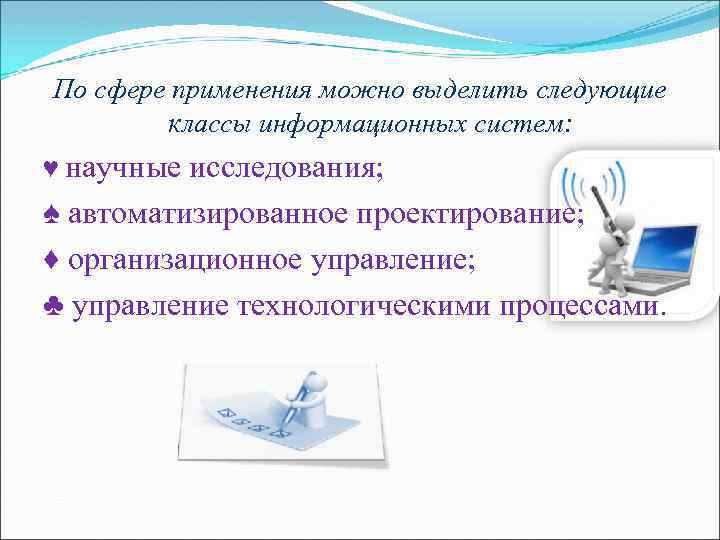 По сфере применения можно выделить следующие классы информационных систем:

♥ научные исследования;

♠ автоматизированное проектирование;

♦ организационное управление;

♣ управление технологическими процессами.